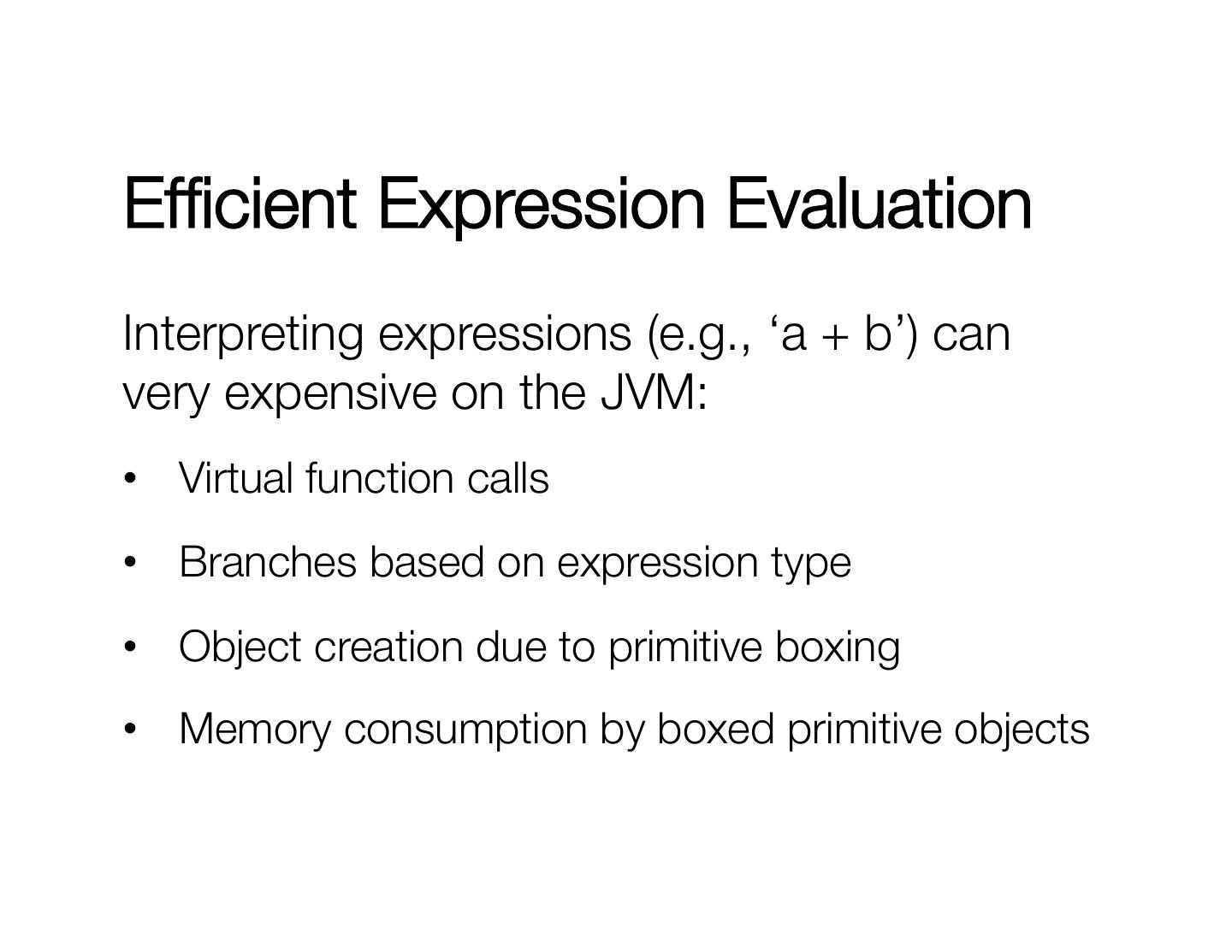 Efficient Expression Evaluation

Interpreting expressions (e.g., ‘a + b’) can very expensive on the JVM:

• Virtual function calls

• Branches based on expression type

• Object creation due to primitive boxing

• Memory consumption by boxed primitive objects